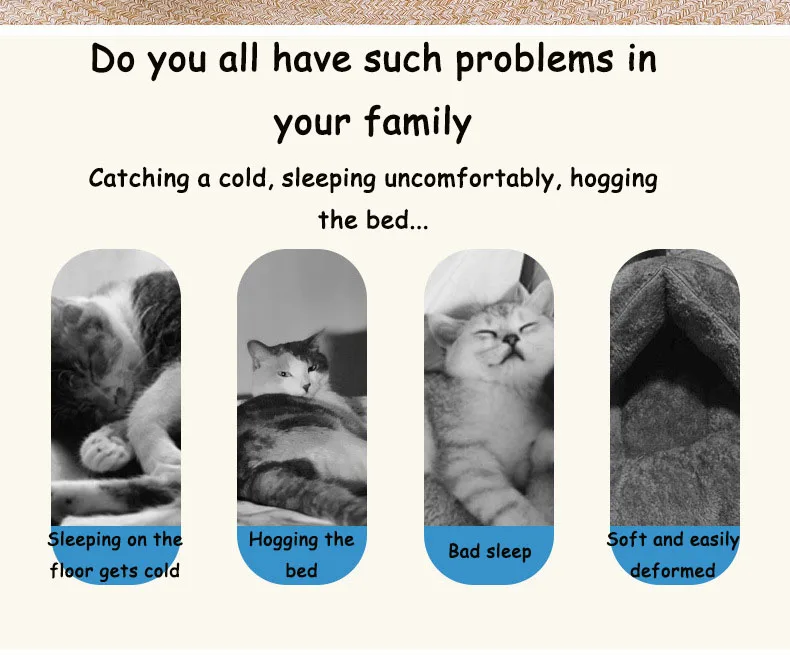 Do you all have such problems in your family

Catching a cold, sleeping uncomfortably, hogging the bed...

Sleeping on the floor gets cold

Hogging the bed

Bad sleep

Soft and easily deformed